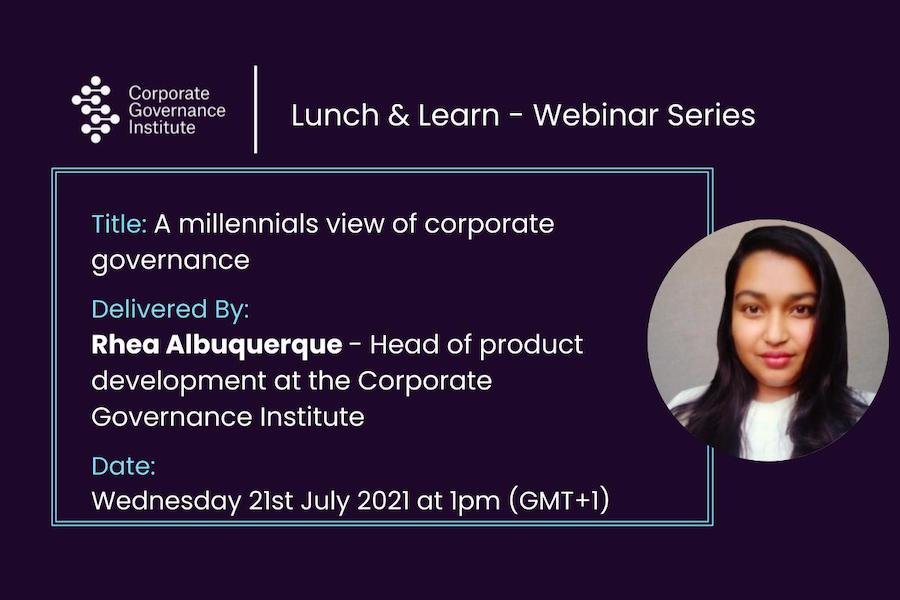 Corporate Governance Institute

Lunch & Learn - Webinar Series

Title: A millennials view of corporate governance

Delivered By:
Rhea Albuquerque - Head of product development at the Corporate Governance Institute

Date:
Wednesday 21st July 2021 at 1pm (GMT+1)